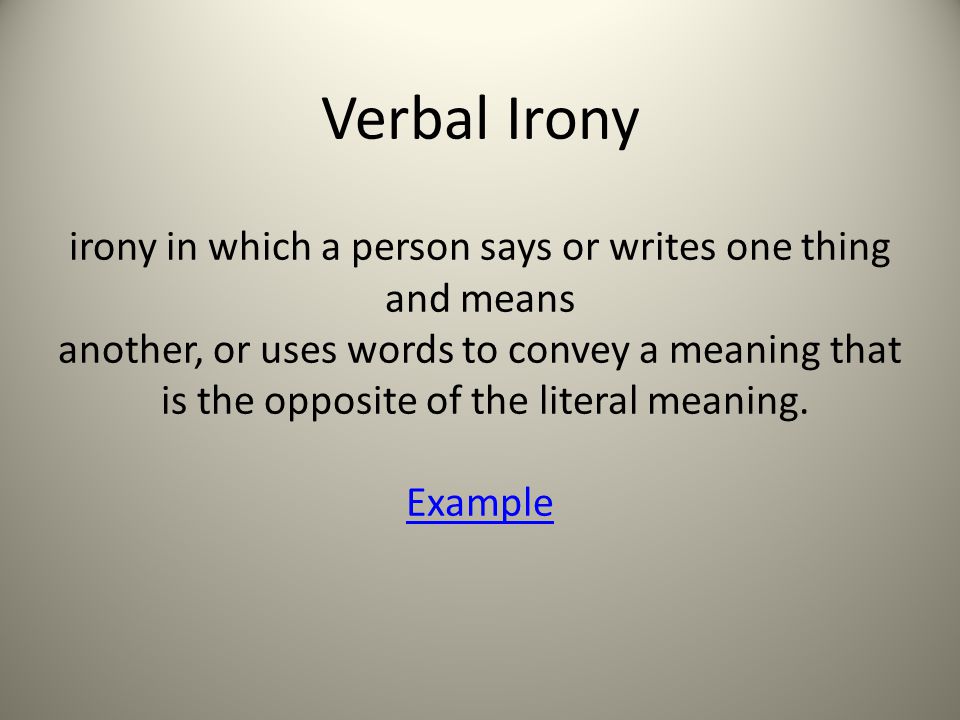 Verbal Irony

irony in which a person says or writes one thing and means another, or uses words to convey a meaning that is the opposite of the literal meaning.

Example